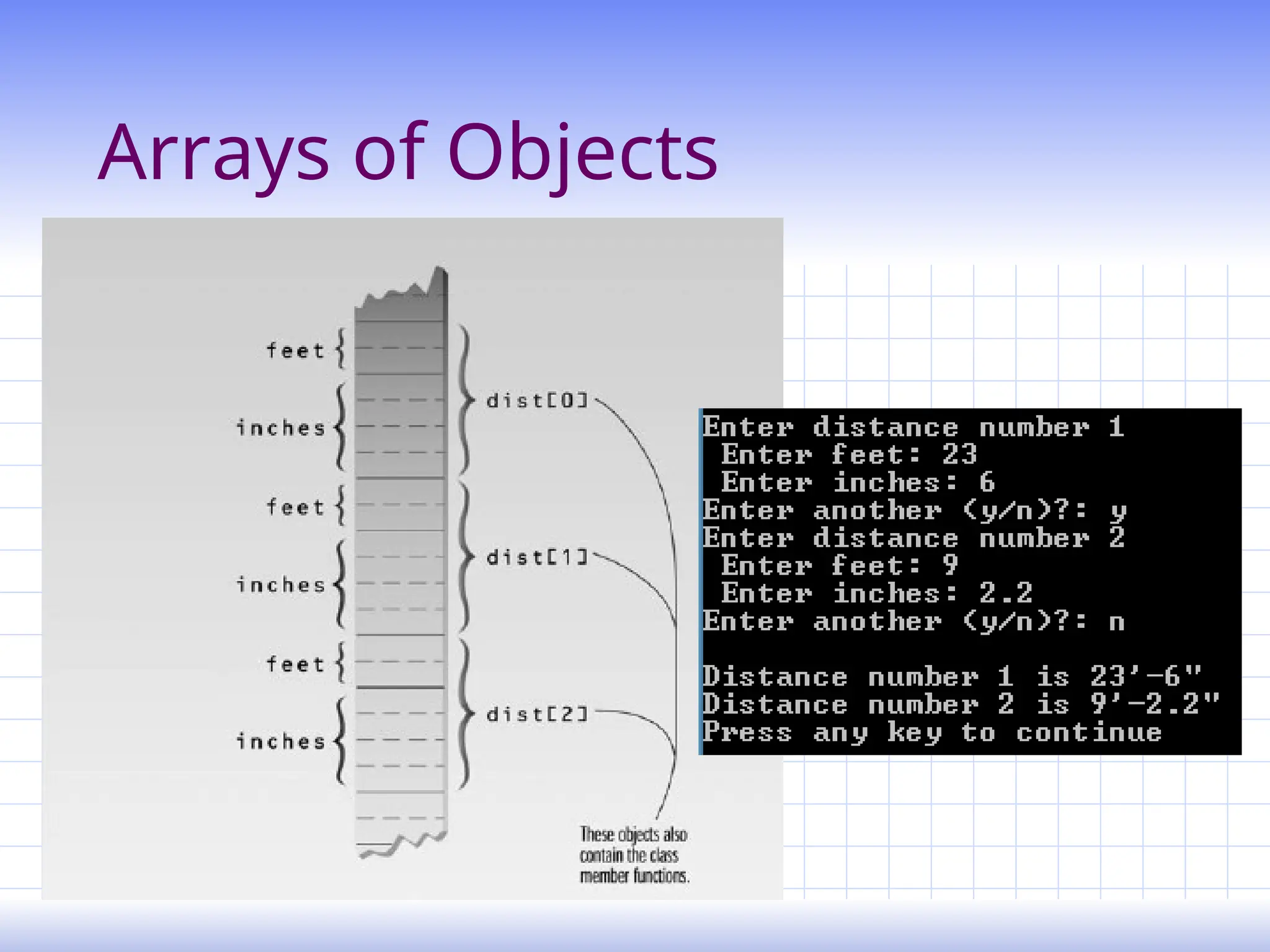 Arrays of Objects

feet
inches
feet
inches
feet
inches

dist[0]
dist[1]
dist[2]

These objects also contain the class member functions.

Enter distance number 1
 Enter feet: 23
 Enter inches: 6
Enter another (y/n)?: y
Enter distance number 2
 Enter feet: 9
 Enter inches: 2.2
Enter another (y/n)?: n

Distance number 1 is 23'-6"
Distance number 2 is 9'-2.2"
Press any key to continue